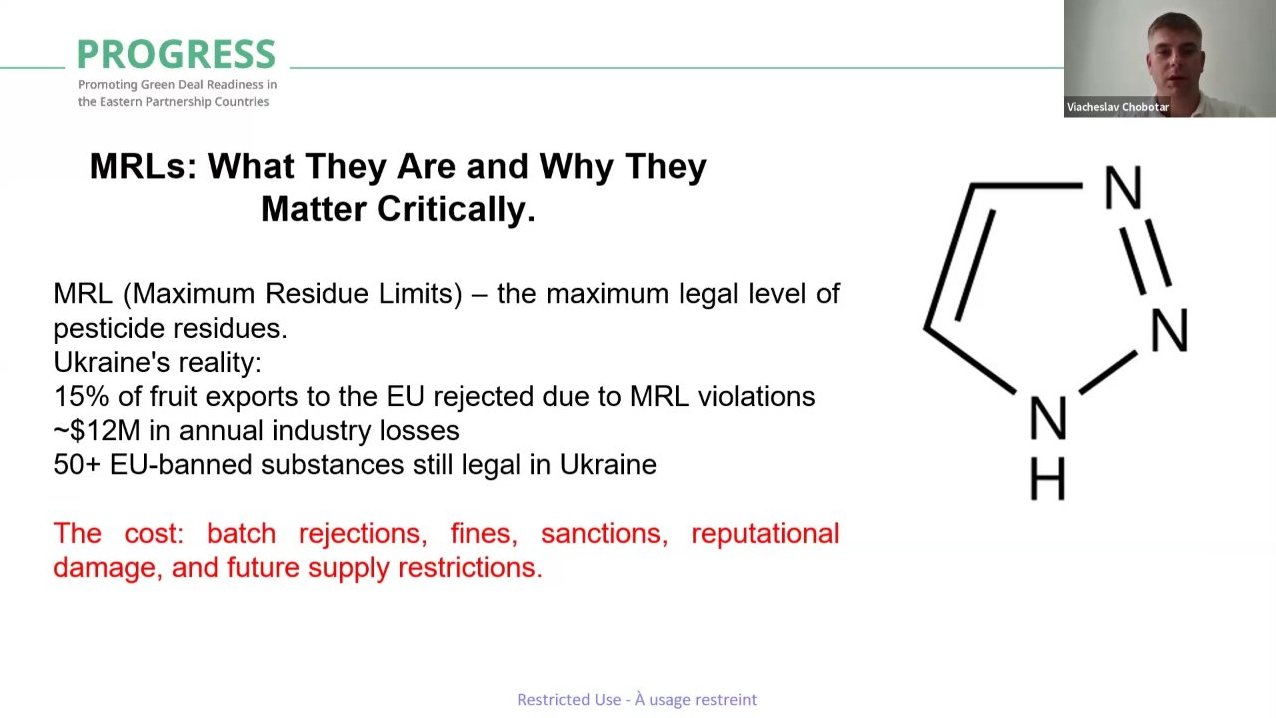 PROGRESS
Promoting Green Deal Readiness in the Eastern Partnership Countries

Viacheslav Chobotar

MRLs: What They Are and Why They Matter Critically.

MRL (Maximum Residue Limits) – the maximum legal level of pesticide residues.
Ukraine's reality:
15% of fruit exports to the EU rejected due to MRL violations
~$12M in annual industry losses
50+ EU-banned substances still legal in Ukraine

The cost: batch rejections, fines, sanctions, reputational damage, and future supply restrictions.

N
N
N
H

Restricted Use - À usage restreint